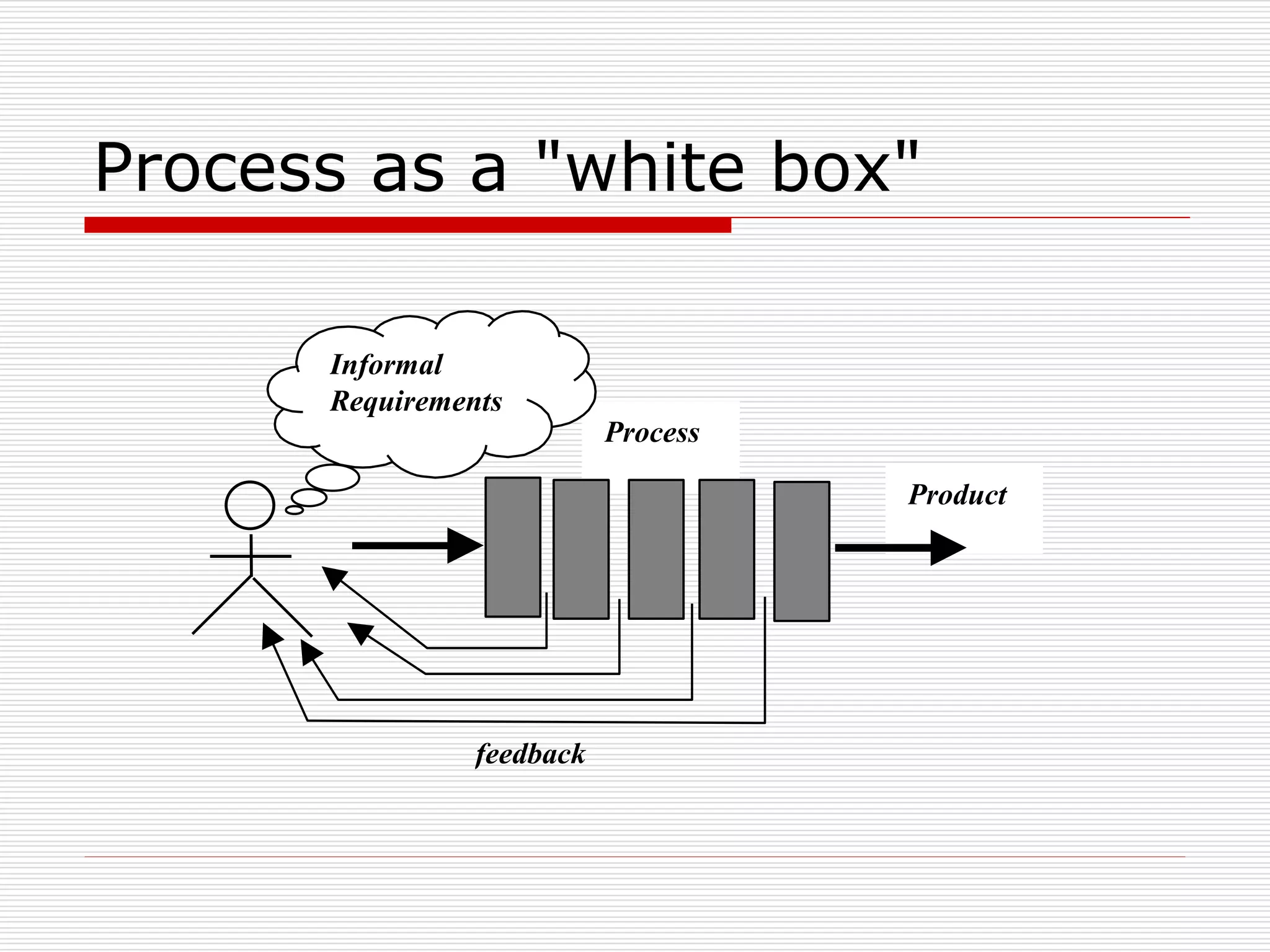 Process as a "white box"

Informal Requirements

Process

Product

feedback